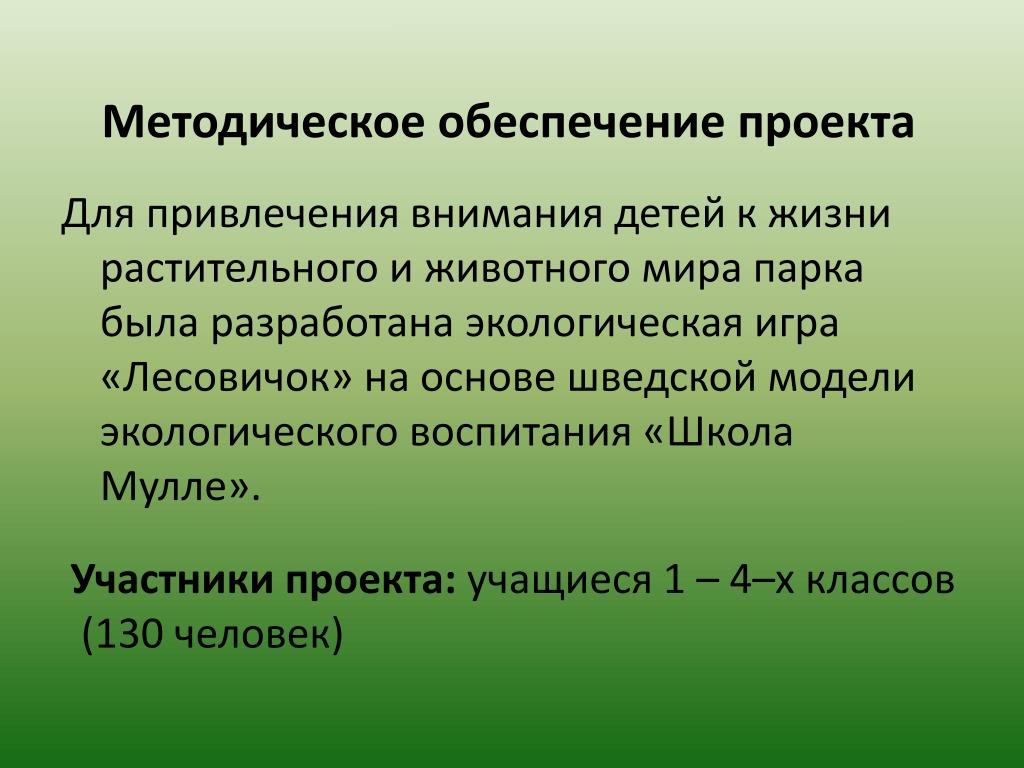 Методическое обеспечение проекта

Для привлечения внимания детей к жизни растительного и животного мира парка была разработана экологическая игра «Лесовичок» на основе шведской модели экологического воспитания «Школа Мулле».

Участники проекта: учащиеся 1 – 4–х классов (130 человек)